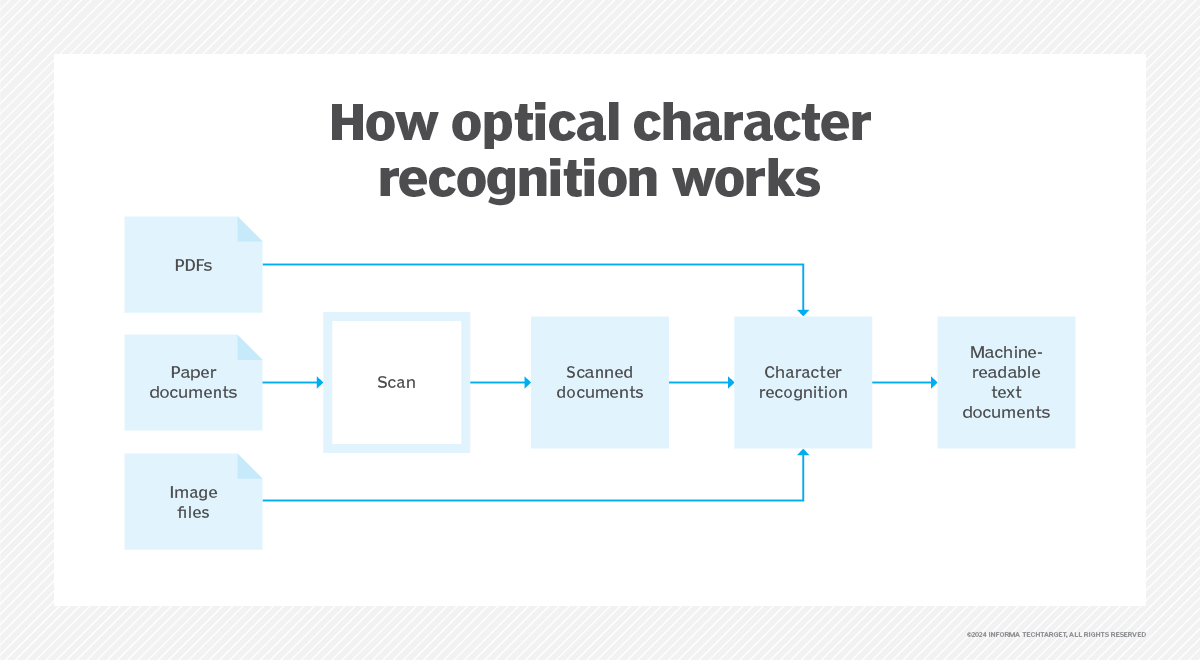 How optical character recognition works

PDFs

Paper documents

Image files

Scan

Scanned documents

Character recognition

Machine-readable text documents

©2024 INFORMA TECHTARGET, ALL RIGHTS RESERVED